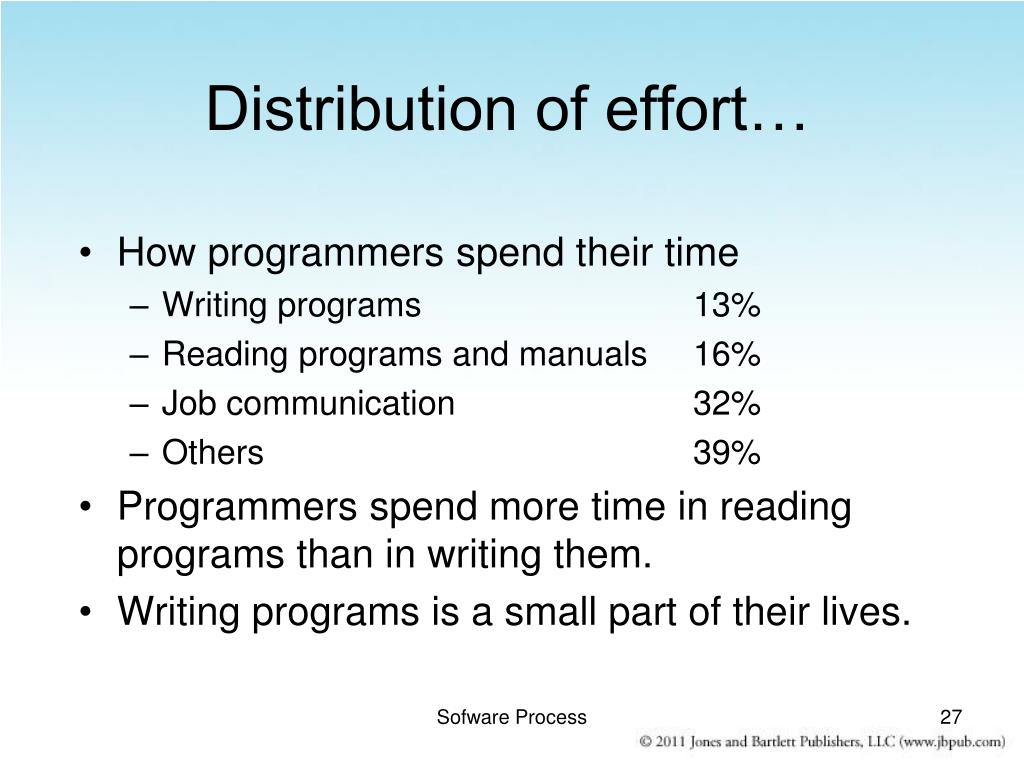 Distribution of effort…

• How programmers spend their time
– Writing programs 13%
– Reading programs and manuals 16%
– Job communication 32%
– Others 39%
• Programmers spend more time in reading programs than in writing them.
• Writing programs is a small part of their lives.

Sofware Process

27

© 2011 Jones and Bartlett Publishers, LLC (www.jbpub.com)